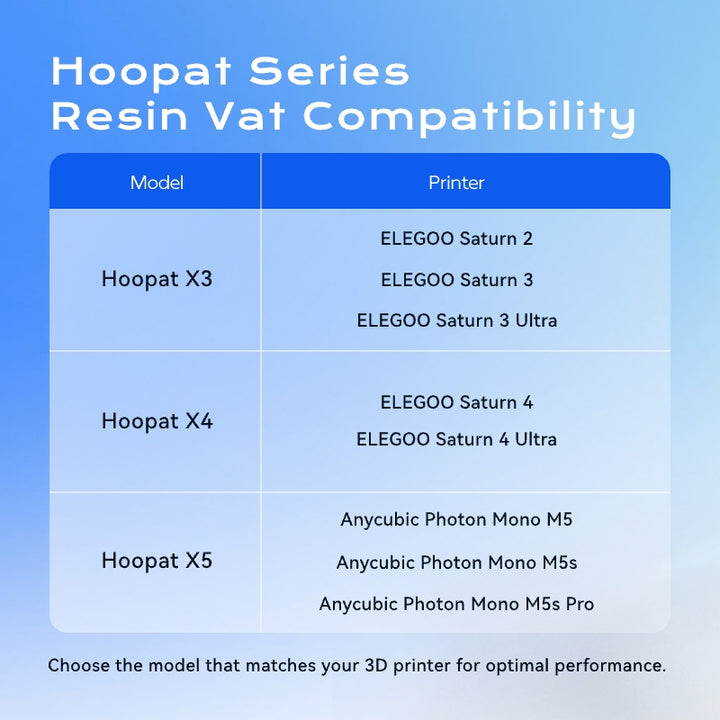 Hoopat Series
Resin Vat Compatibility

| Model | Printer |
|---|---|
| Hoopat X3 | ELEGOO Saturn 2<br>ELEGOO Saturn 3<br>ELEGOO Saturn 3 Ultra |
| Hoopat X4 | ELEGOO Saturn 4<br>ELEGOO Saturn 4 Ultra |
| Hoopat X5 | Anycubic Photon Mono M5<br>Anycubic Photon Mono M5s<br>Anycubic Photon Mono M5s Pro |

Choose the model that matches your 3D printer for optimal performance.